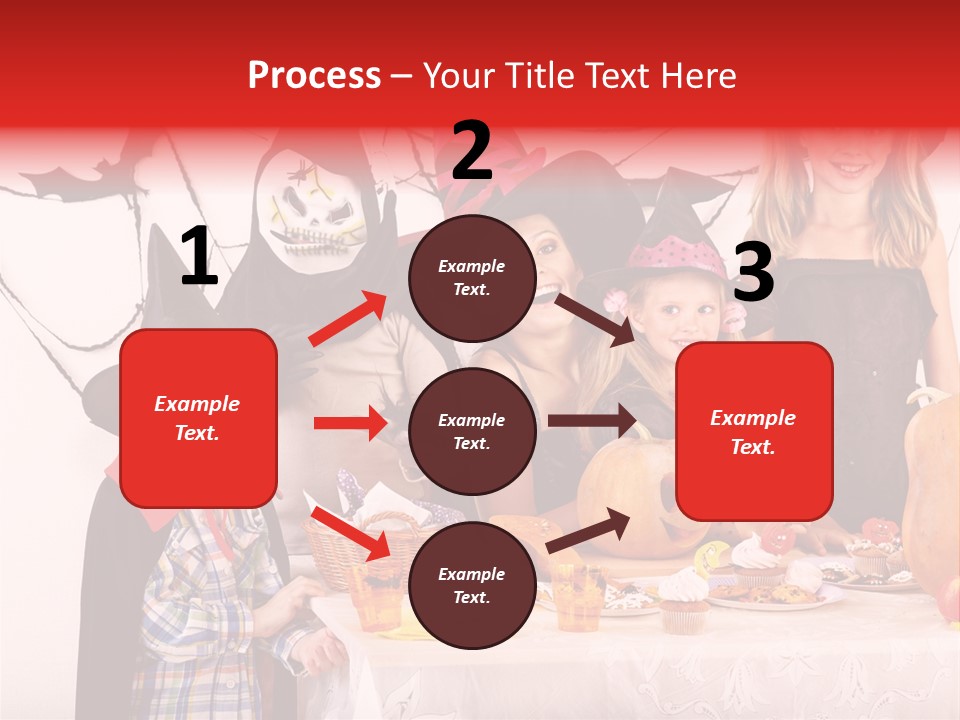 Process – Your Title Text Here

1

Example Text.

2

Example Text.

Example Text.

Example Text.

3

Example Text.